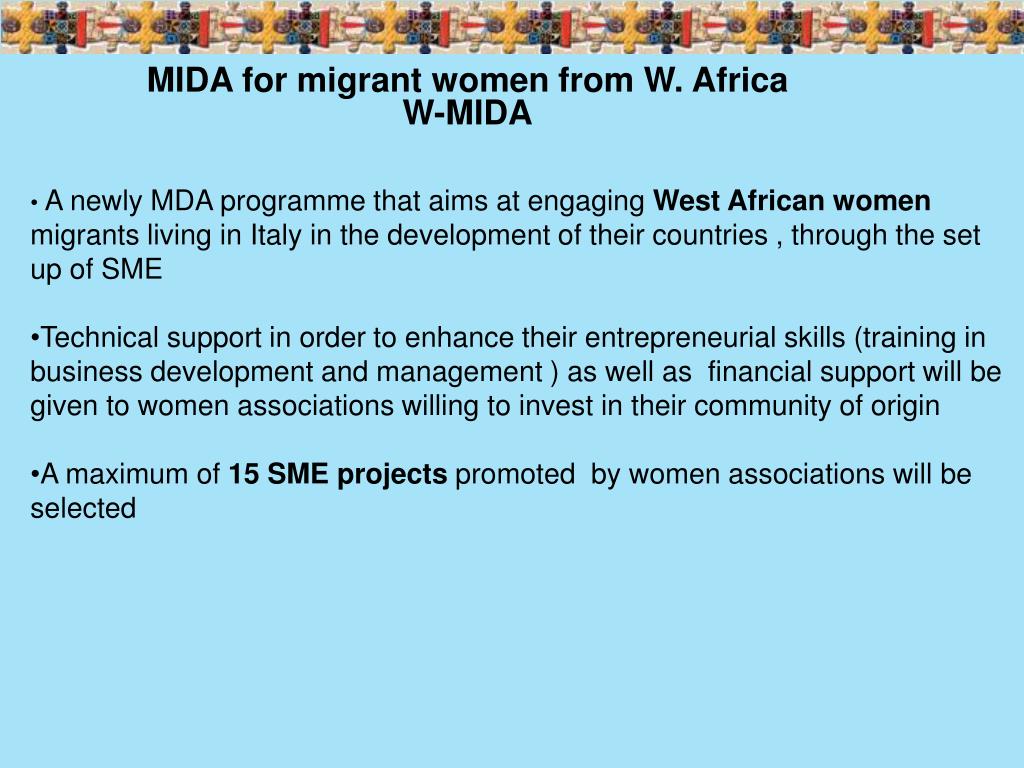 MIDA for migrant women from W. Africa
W-MIDA

• A newly MDA programme that aims at engaging West African women migrants living in Italy in the development of their countries , through the set up of SME

•Technical support in order to enhance their entrepreneurial skills (training in business development and management ) as well as financial support will be given to women associations willing to invest in their community of origin

•A maximum of 15 SME projects promoted by women associations will be selected